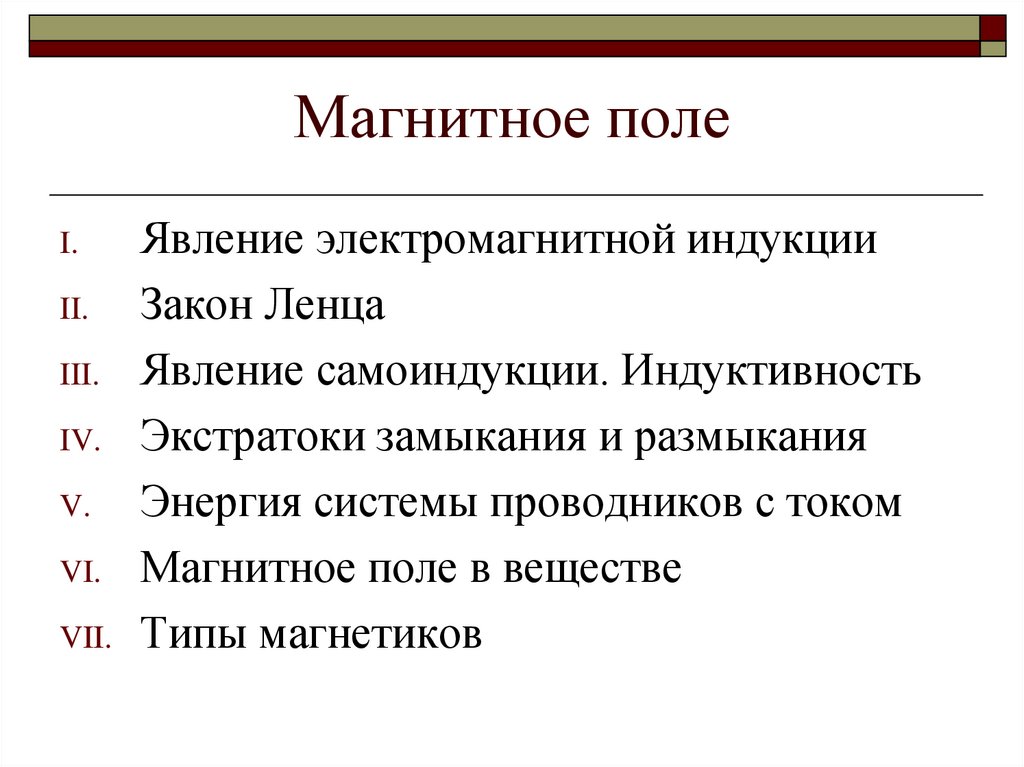 Магнитное поле

I. Явление электромагнитной индукции
II. Закон Ленца
III. Явление самоиндукции. Индуктивность
IV. Экстратоки замыкания и размыкания
V. Энергия системы проводников с током
VI. Магнитное поле в веществе
VII. Типы магнетиков